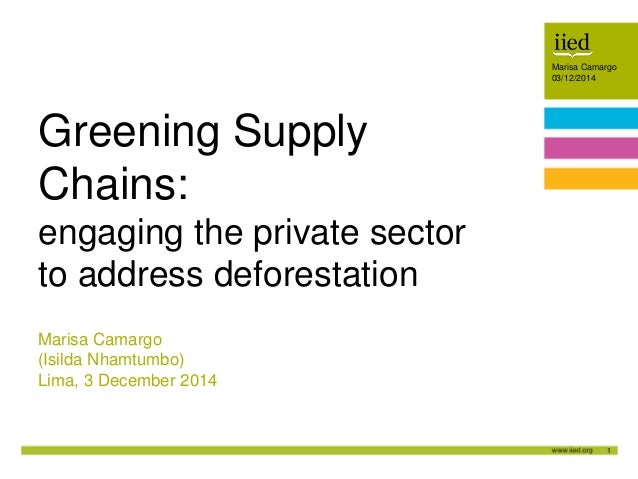 iied

Marisa Camargo
03/12/2014

Greening Supply Chains:
engaging the private sector to address deforestation

Marisa Camargo
(Isilda Nhamtumbo)
Lima, 3 December 2014

www.iied.org 1